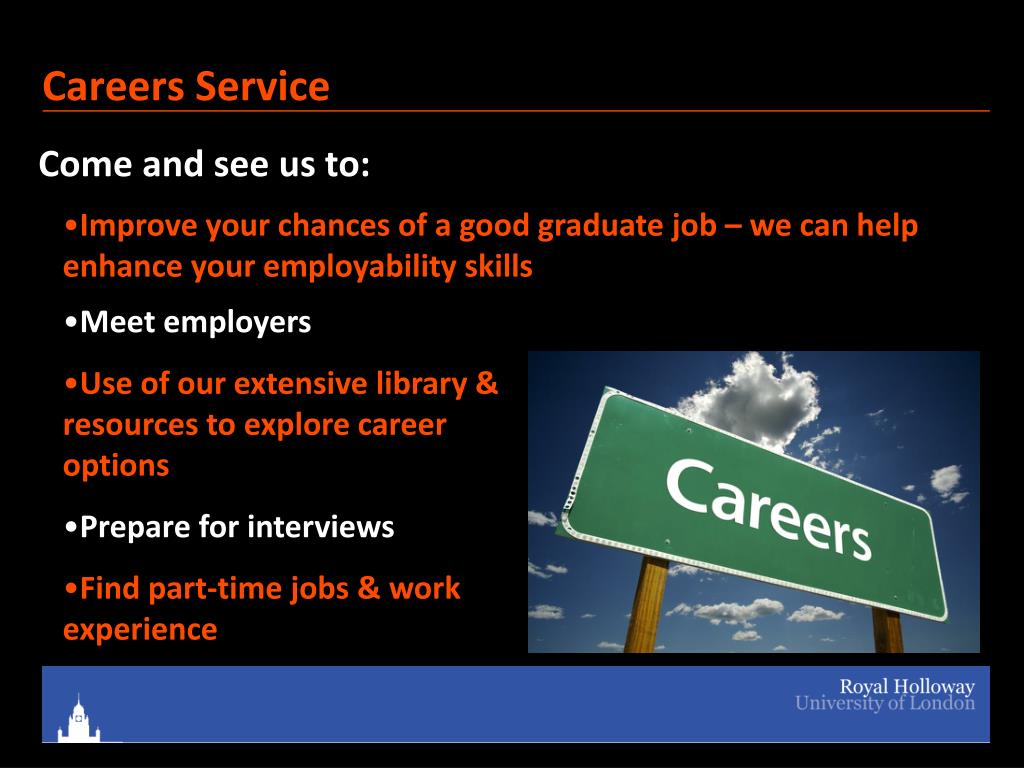 Careers Service

Come and see us to:

•Improve your chances of a good graduate job – we can help enhance your employability skills

•Meet employers

•Use of our extensive library & resources to explore career options

•Prepare for interviews

•Find part-time jobs & work experience

Careers

Royal Holloway
University of London